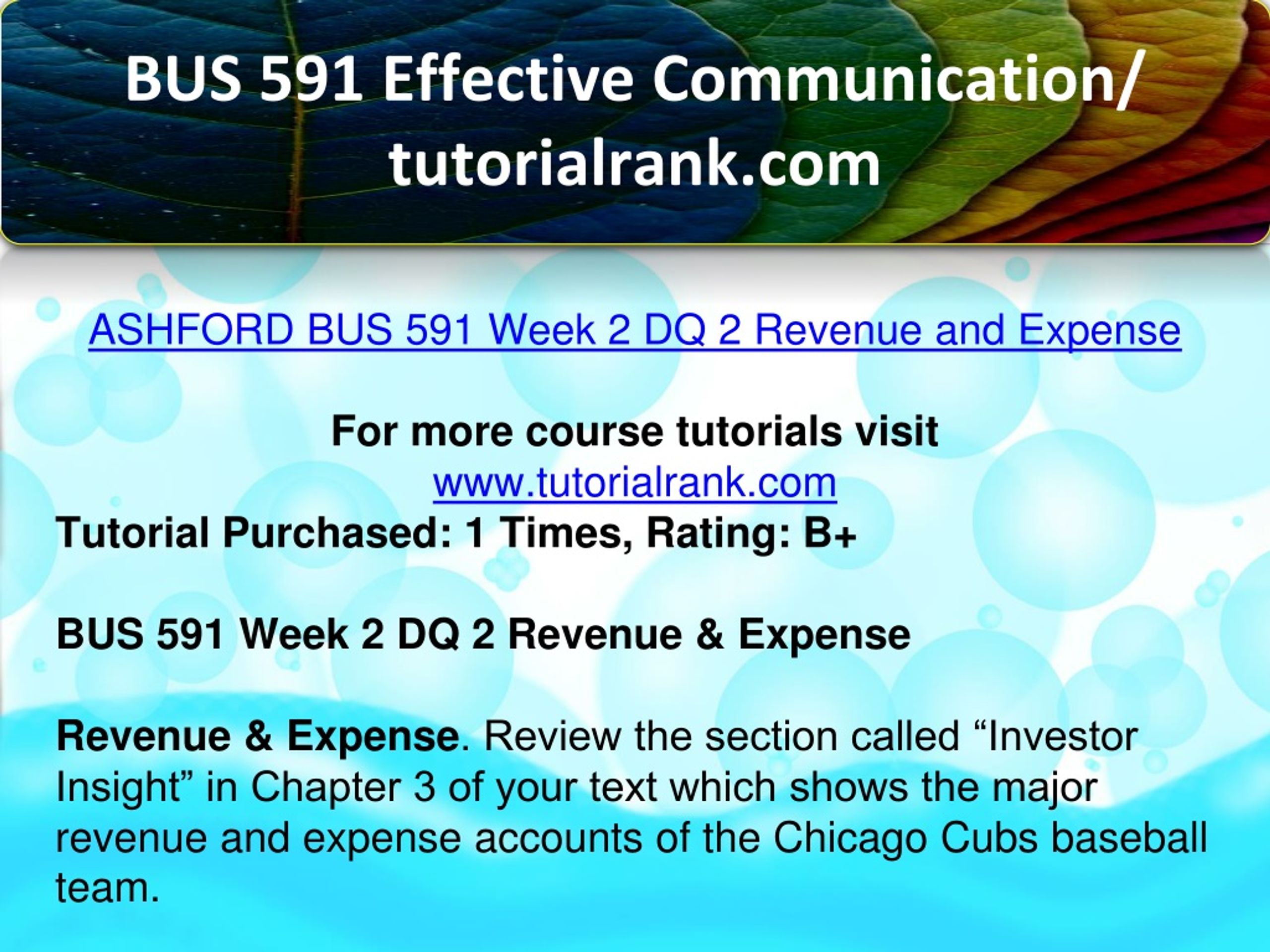 BUS 591 Effective Communication/ tutorialrank.com

ASHFORD BUS 591 Week 2 DQ 2 Revenue and Expense

For more course tutorials visit
www.tutorialrank.com
Tutorial Purchased: 1 Times, Rating: B+

BUS 591 Week 2 DQ 2 Revenue & Expense

Revenue & Expense. Review the section called “Investor Insight” in Chapter 3 of your text which shows the major revenue and expense accounts of the Chicago Cubs baseball team.